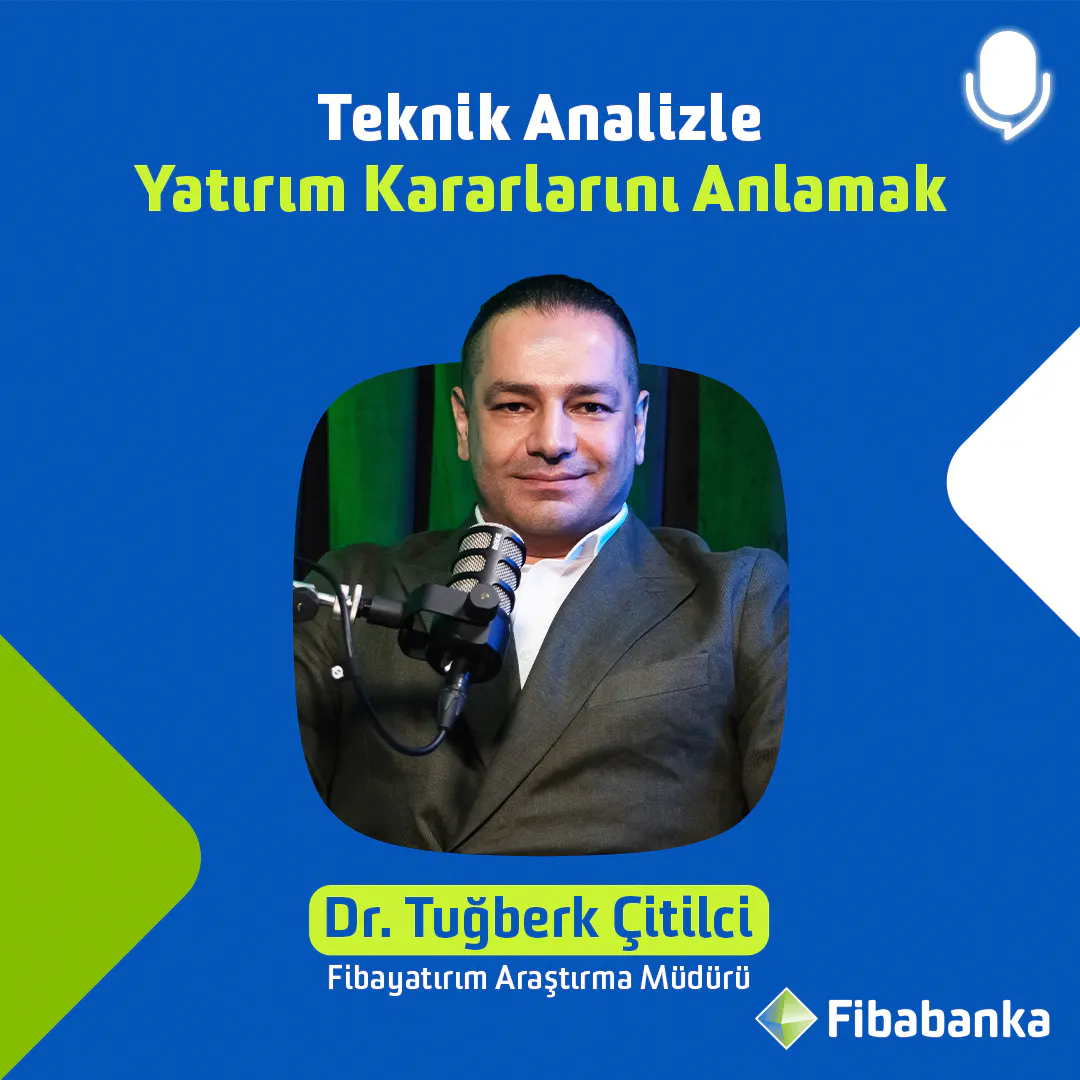 Teknik Analizle
Yatırım Kararlarını Anlamak

Dr. Tuğberk Çitilci
Fibayatırım Araştırma Müdürü

Fibabanka